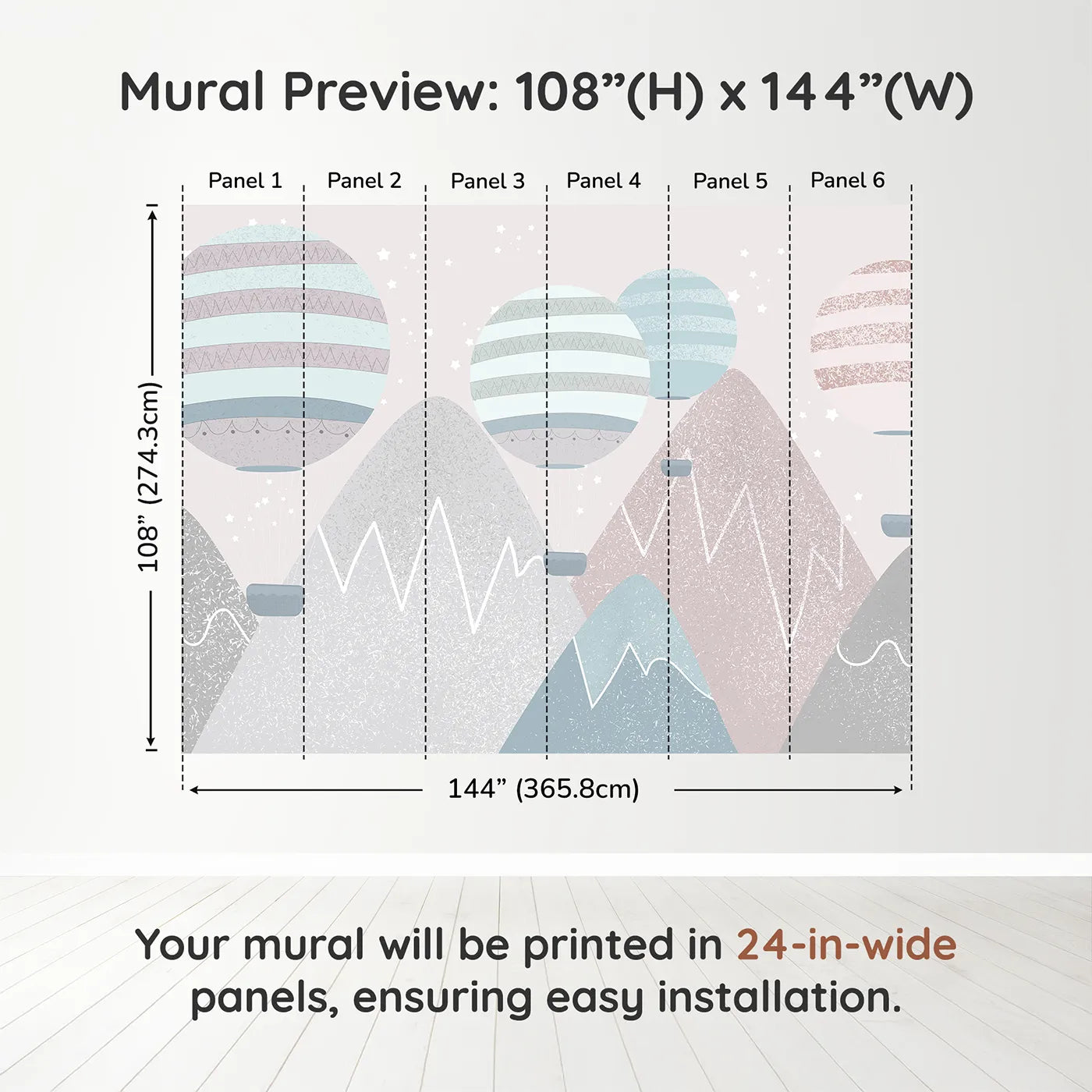 Mural Preview: 108”(H) x 144”(W)

Panel 1
Panel 2
Panel 3
Panel 4
Panel 5
Panel 6

108” (274.3cm)

144” (365.8cm)

Your mural will be printed in 24-in-wide panels, ensuring easy installation.